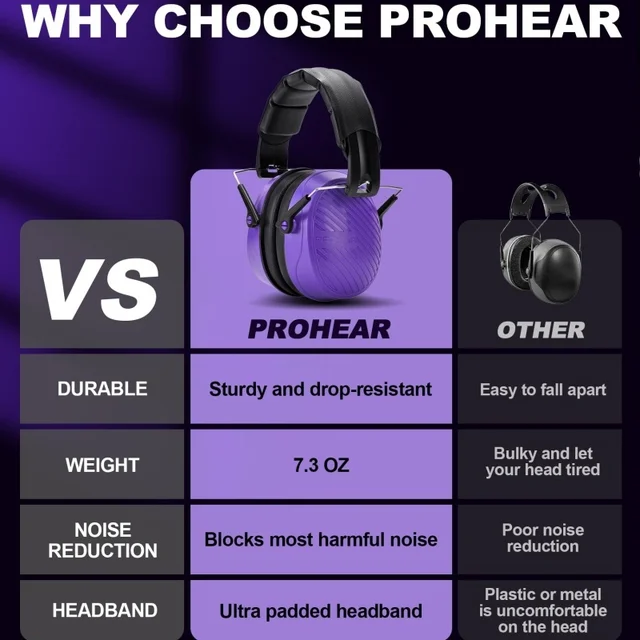 WHY CHOOSE PROHEAR

| VS | PROHEAR | OTHER |
|---|---|---|
| DURABLE | Sturdy and drop-resistant | Easy to fall apart |
| WEIGHT | 7.3 OZ | Bulky and let your head tired |
| NOISE REDUCTION | Blocks most harmful noise | Poor noise reduction |
| HEADBAND | Ultra padded headband | Plastic or metal is uncomfortable on the head |